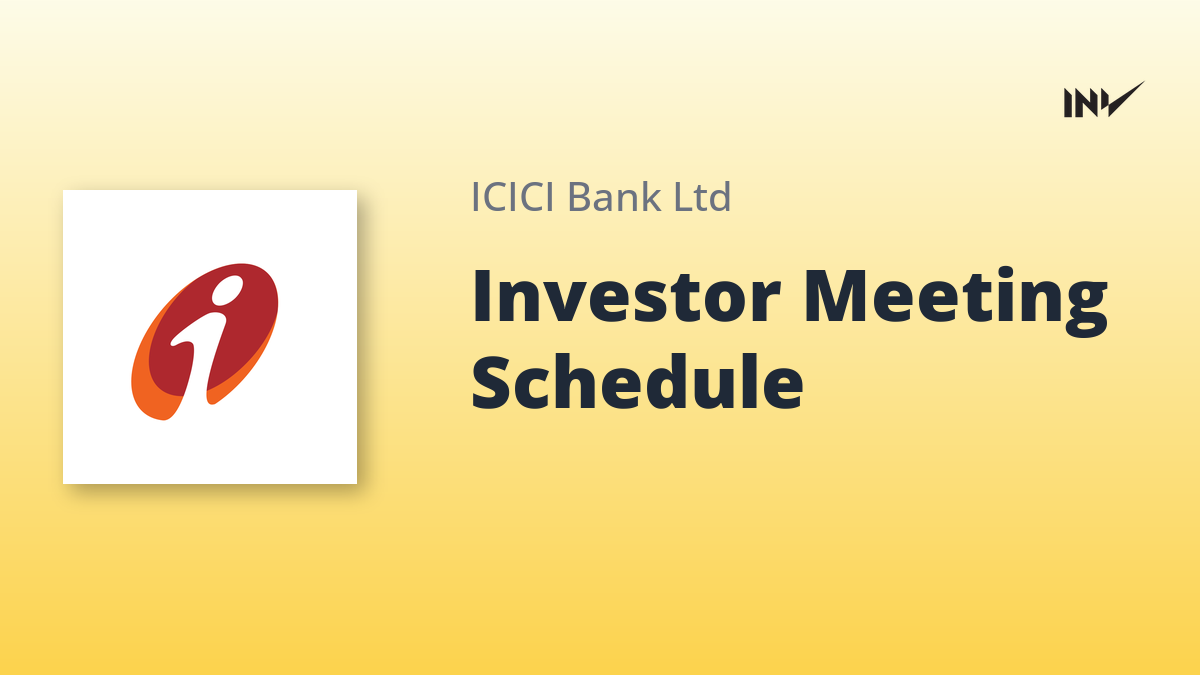 INV

ICICI Bank Ltd

Investor Meeting Schedule